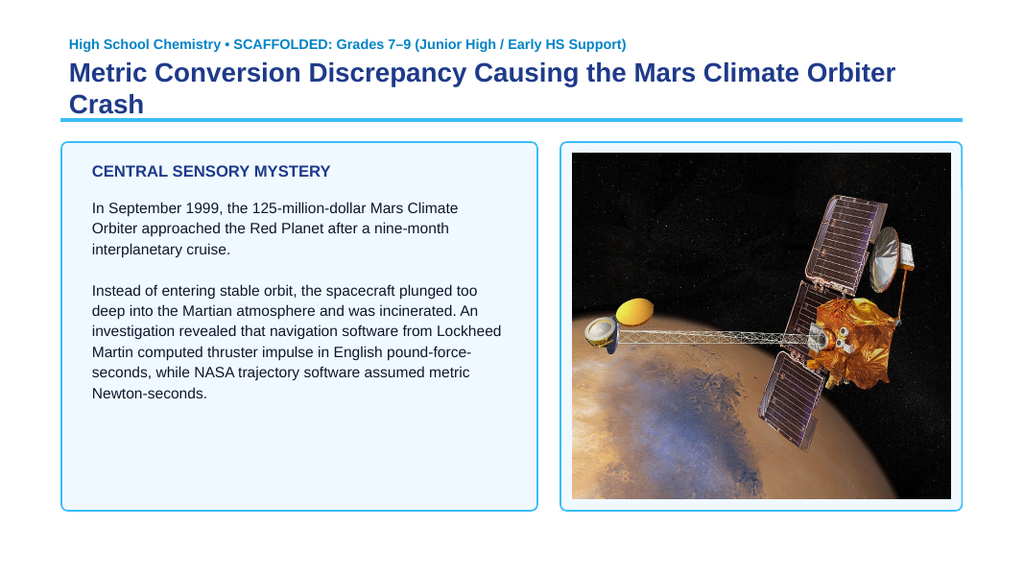 High School Chemistry • SCAFFOLDED: Grades 7–9 (Junior High / Early HS Support)

Metric Conversion Discrepancy Causing the Mars Climate Orbiter Crash

CENTRAL SENSORY MYSTERY

In September 1999, the 125-million-dollar Mars Climate Orbiter approached the Red Planet after a nine-month interplanetary cruise.

Instead of entering stable orbit, the spacecraft plunged too deep into the Martian atmosphere and was incinerated. An investigation revealed that navigation software from Lockheed Martin computed thruster impulse in English pound-force-seconds, while NASA trajectory software assumed metric Newton-seconds.